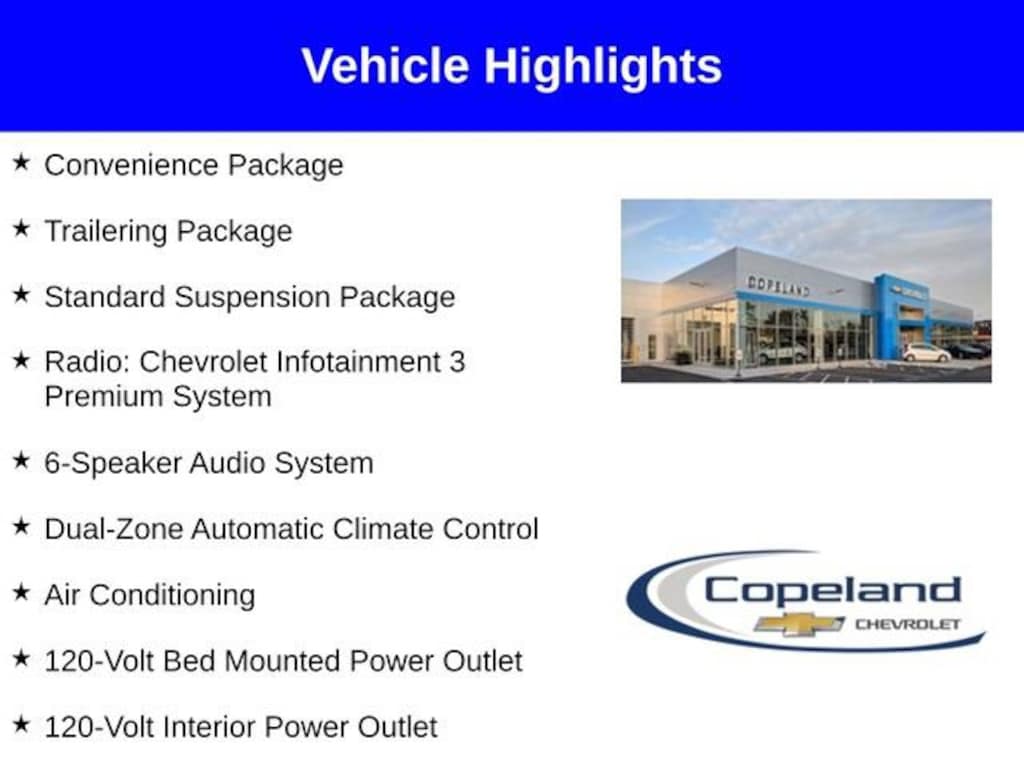 Vehicle Highlights

★ Convenience Package

★ Trailering Package

★ Standard Suspension Package

★ Radio: Chevrolet Infotainment 3 Premium System

★ 6-Speaker Audio System

★ Dual-Zone Automatic Climate Control

★ Air Conditioning

★ 120-Volt Bed Mounted Power Outlet

★ 120-Volt Interior Power Outlet

COPELAND

Copeland
CHEVROLET